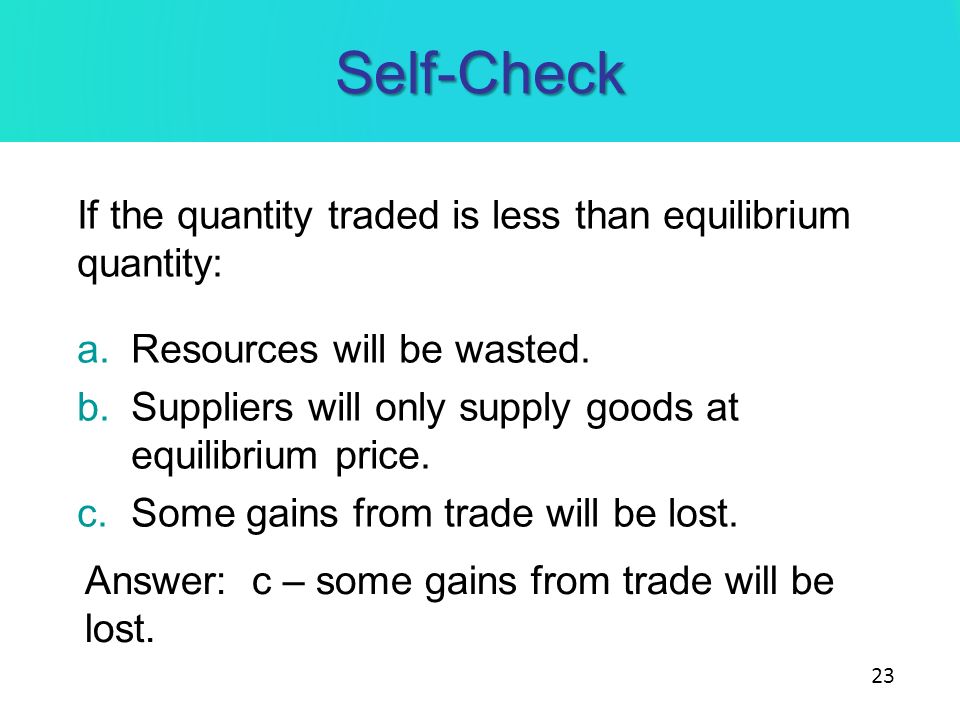 Self-Check

If the quantity traded is less than equilibrium quantity:

a. Resources will be wasted.
b. Suppliers will only supply goods at equilibrium price.
c. Some gains from trade will be lost.

Answer: c – some gains from trade will be lost.

23